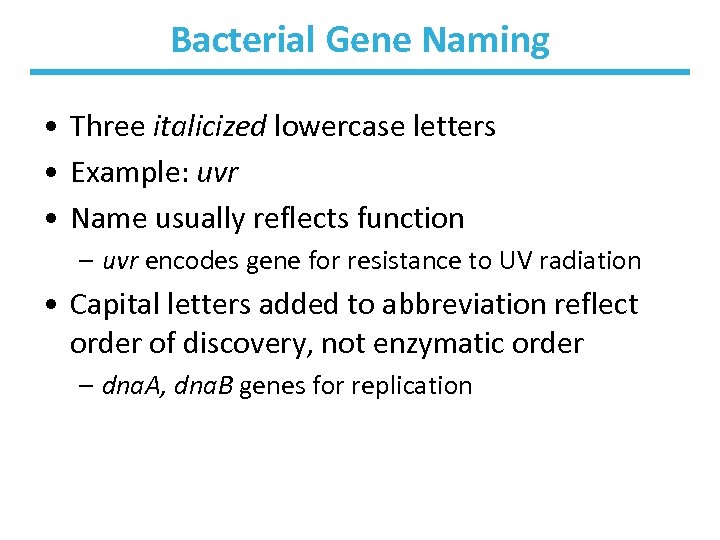 Bacterial Gene Naming

• Three italicized lowercase letters
• Example: uvr
• Name usually reflects function
  – uvr encodes gene for resistance to UV radiation
• Capital letters added to abbreviation reflect order of discovery, not enzymatic order
  – dnaA, dnaB genes for replication